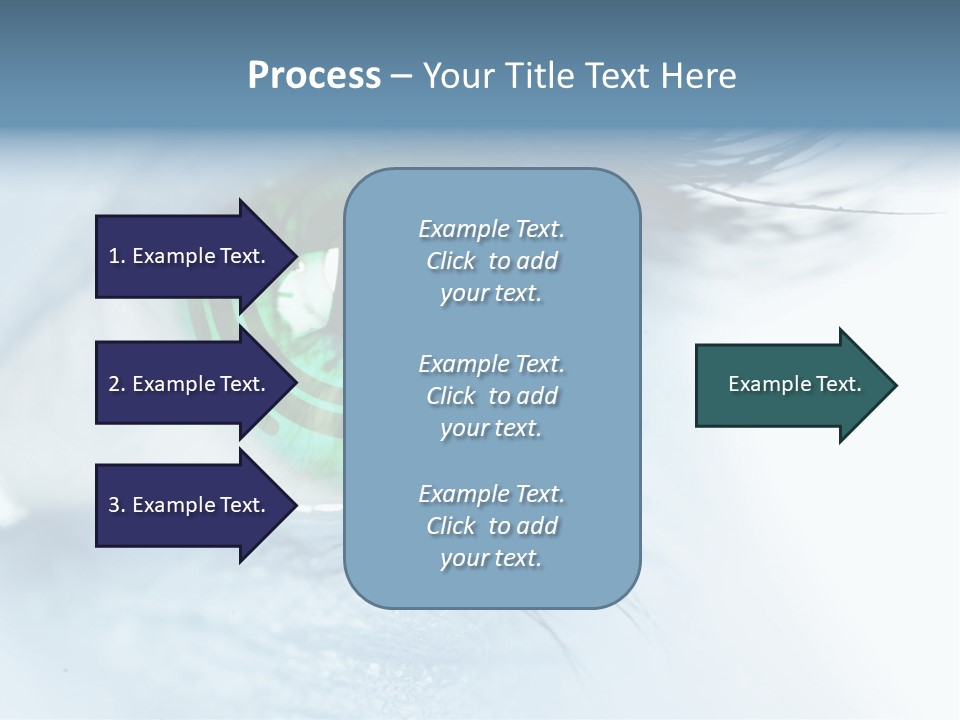 Process – Your Title Text Here

1. Example Text.

2. Example Text.

3. Example Text.

Example Text. Click to add your text.

Example Text. Click to add your text.

Example Text. Click to add your text.

Example Text.